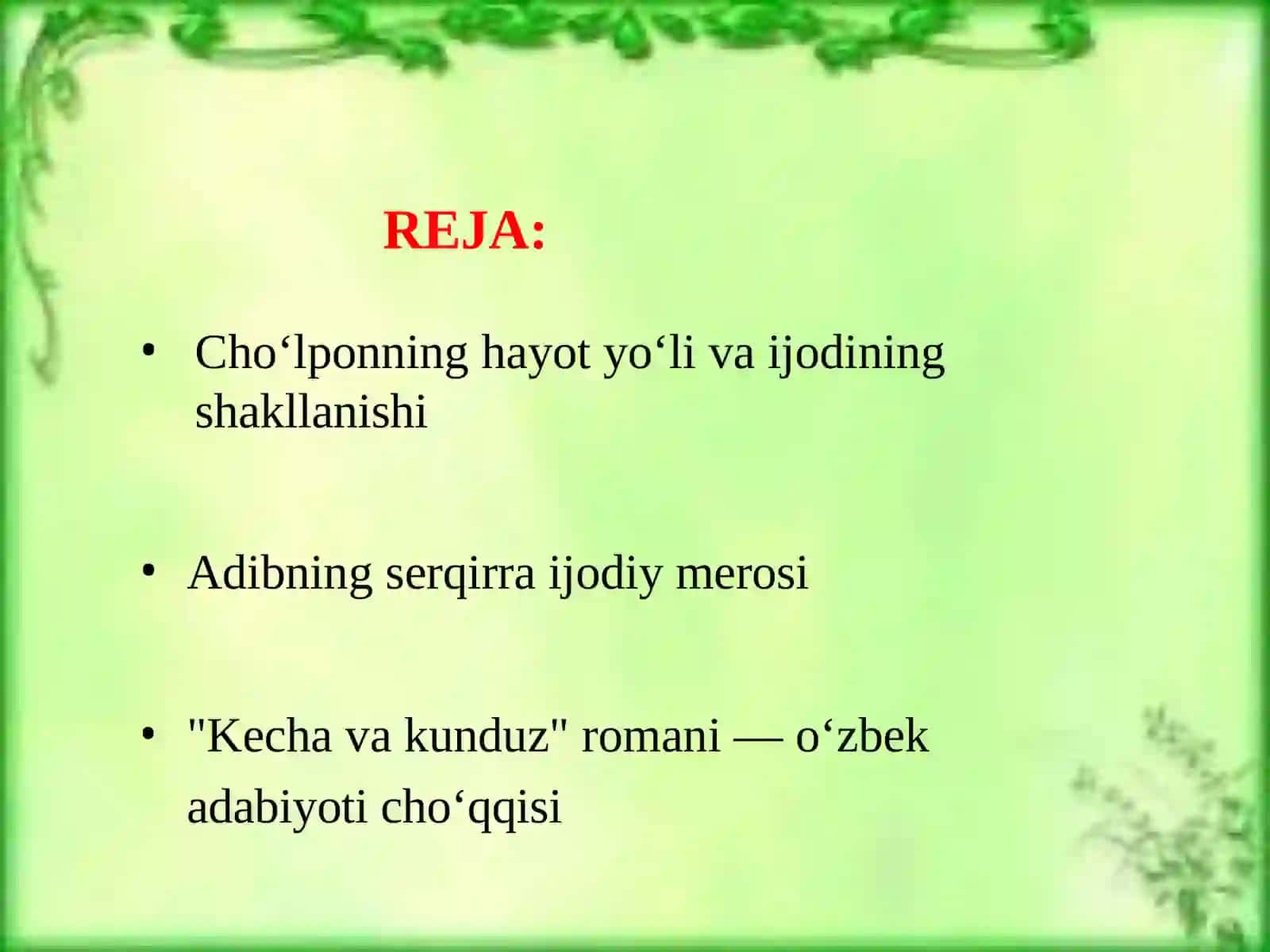 REJA:

• Cho‘lponning hayot yo‘li va ijodining shakllanishi

• Adibning serqirra ijodiy merosi

• "Kecha va kunduz" romani — o‘zbek adabiyoti cho‘qqisi